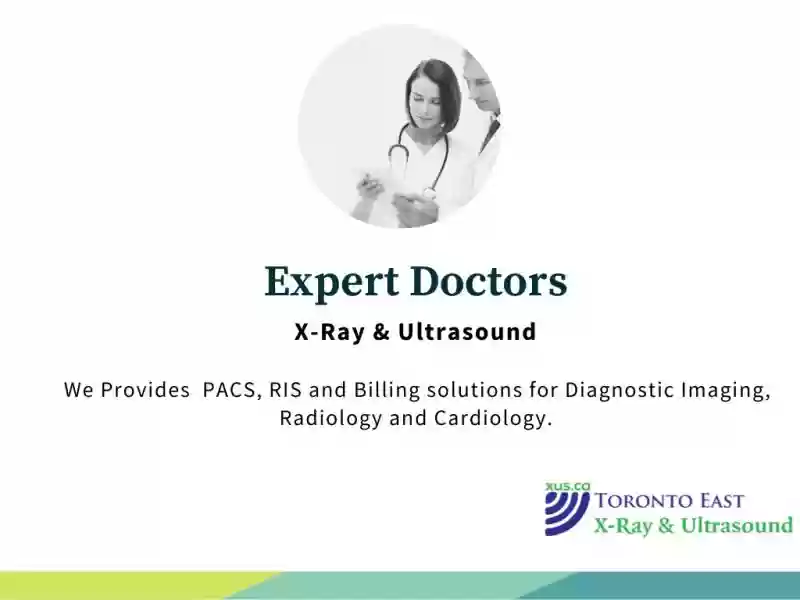 Expert Doctors

X-Ray & Ultrasound

We Provides PACS, RIS and Billing solutions for Diagnostic Imaging, Radiology and Cardiology.

xus.co
TORONTO EAST
X-Ray & Ultrasound